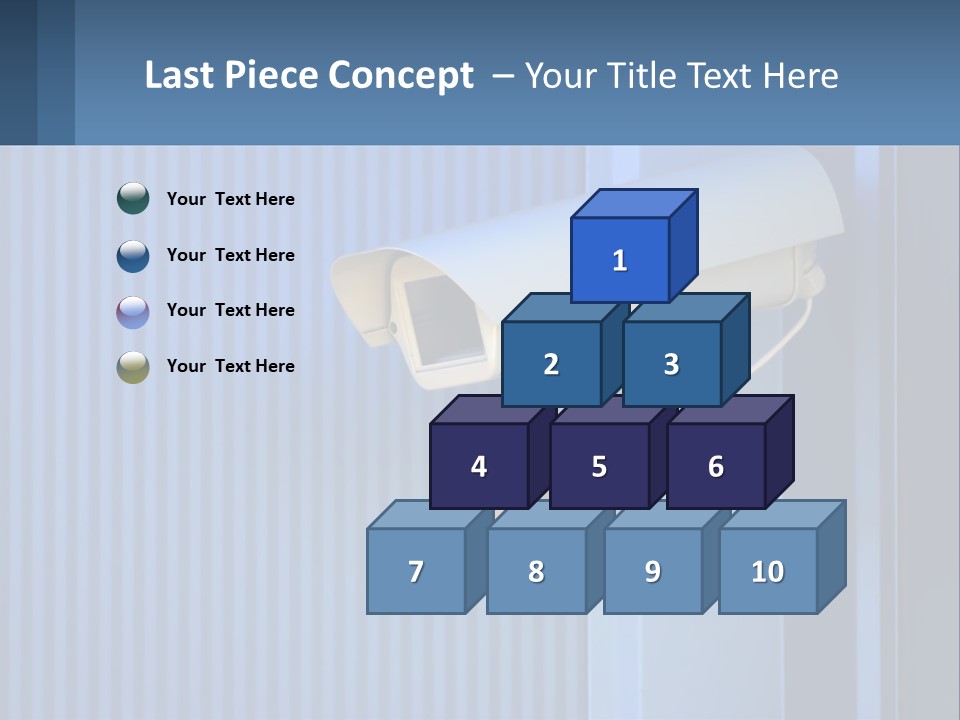 Last Piece Concept – Your Title Text Here

Your Text Here

Your Text Here

Your Text Here

Your Text Here

1

2

3

4

5

6

7

8

9

10